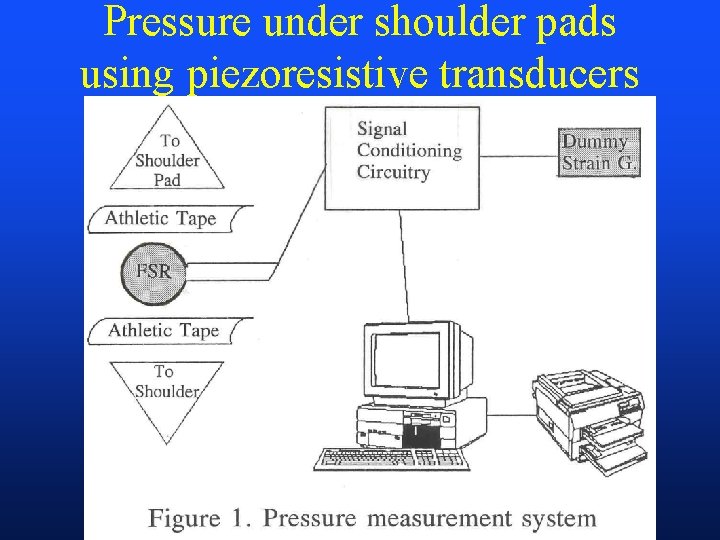 Pressure under shoulder pads using piezoresistive transducers

To Shoulder Pad

Athletic Tape

FSR

Athletic Tape

To Shoulder

Signal Conditioning Circuitry

Dummy Strain G.

Figure 1. Pressure measurement system